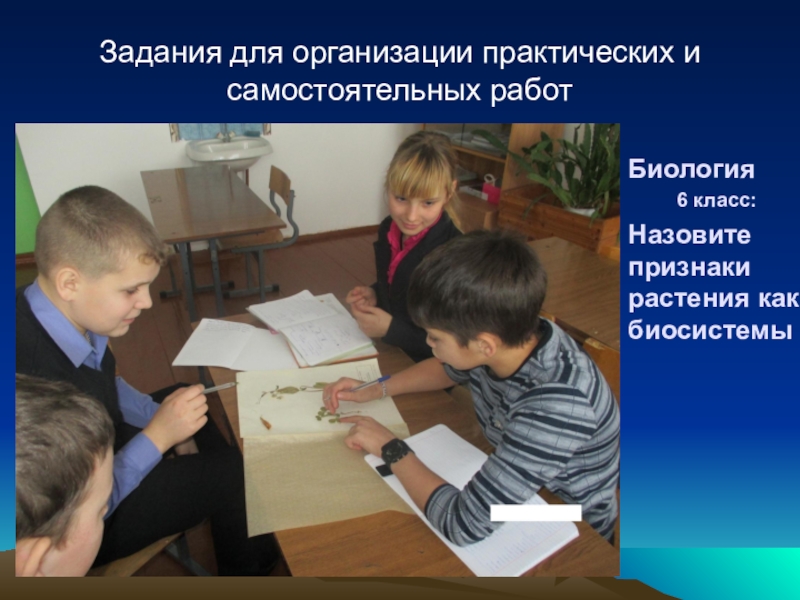 Задания для организации практических и самостоятельных работ

Биология
6 класс:

Назовите признаки растения как биосистемы